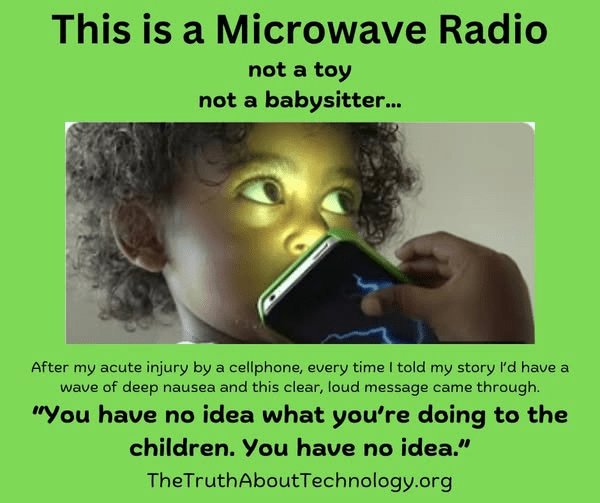 This is a Microwave Radio

not a toy
not a babysitter...

After my acute injury by a cellphone, every time I told my story I'd have a wave of deep nausea and this clear, loud message came through.

"You have no idea what you're doing to the children. You have no idea."

TheTruthAboutTechnology.org